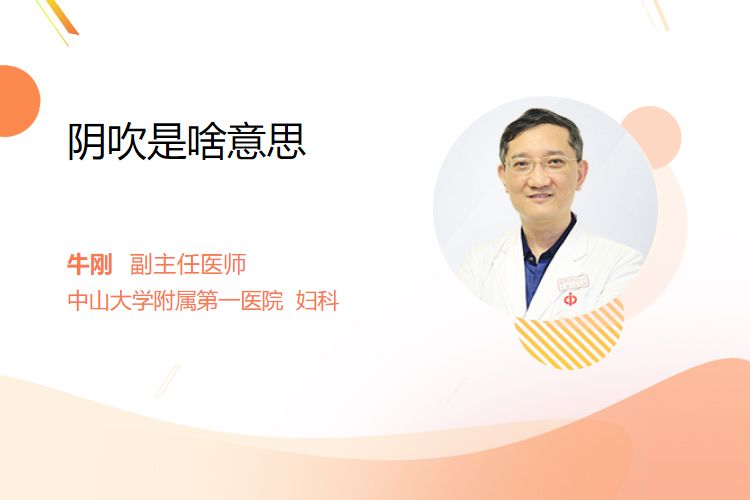 阴吹是啥意思

牛刚 副主任医师
中山大学附属第一医院 妇科